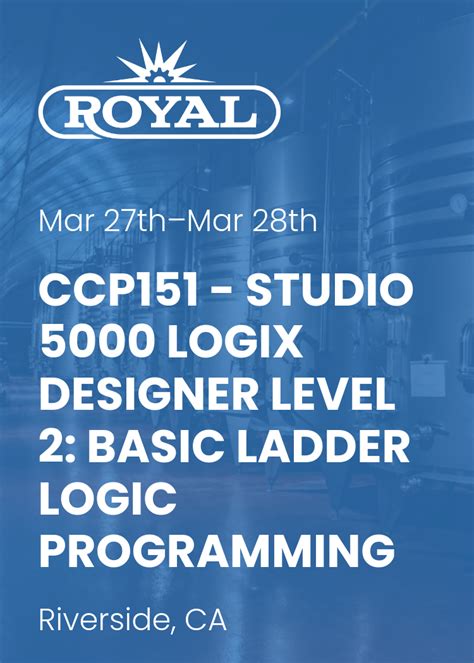 ROYAL

Mar 27th–Mar 28th

CCP151 - STUDIO 5000 LOGIX DESIGNER LEVEL 2: BASIC LADDER LOGIC PROGRAMMING

Riverside, CA